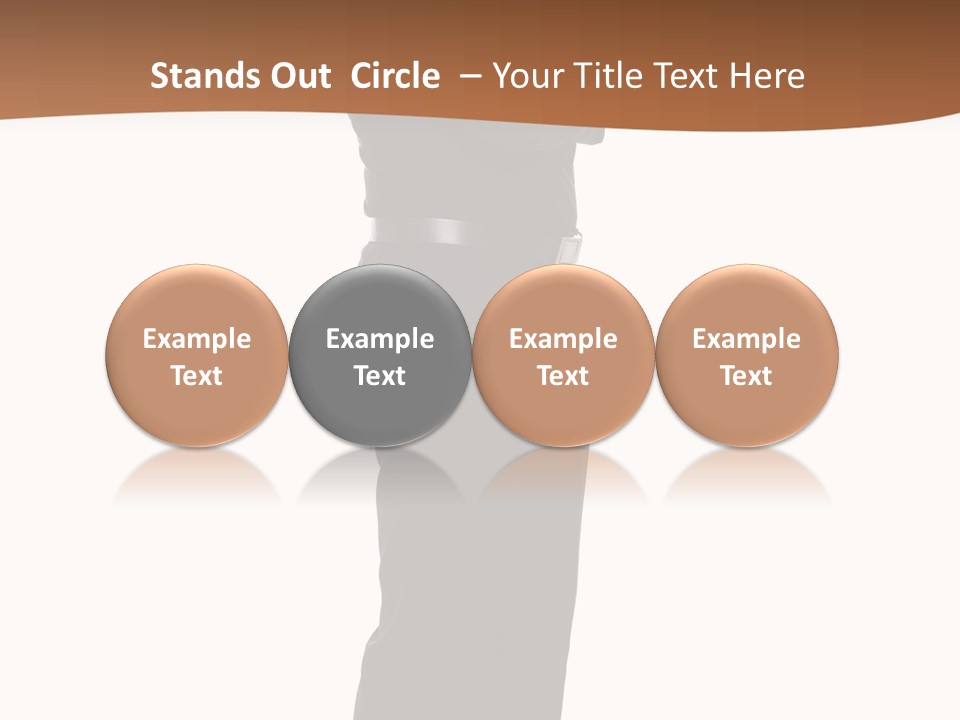 Stands Out Circle – Your Title Text Here

Example Text

Example Text

Example Text

Example Text